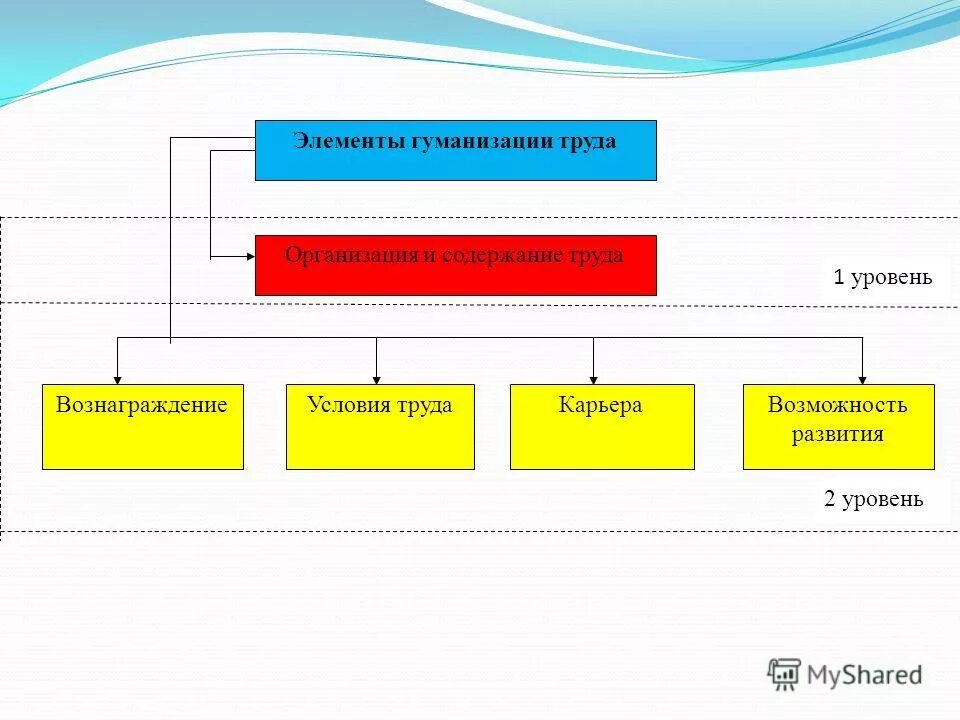 Элементы гуманизации труда

Организация и содержание труда

1 уровень

Вознаграждение

Условия труда

Карьера

Возможность развития

2 уровень

MyShared